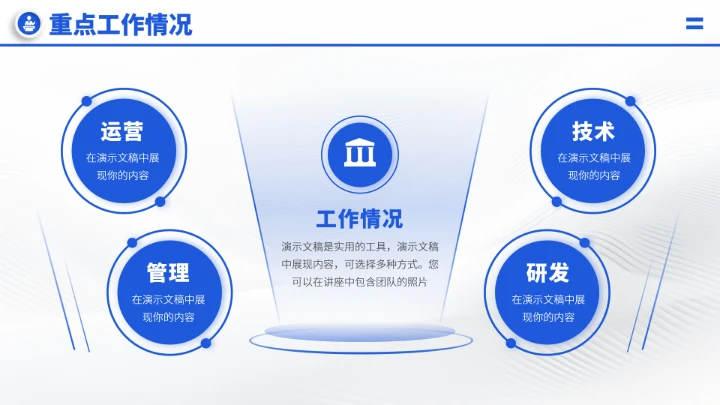 重点工作情况

运营
在演示文稿中展现你的内容

管理
在演示文稿中展现你的内容

工作情况
演示文稿是实用的工具，演示文稿中展现内容，可选择多种方式。您可以在讲座中包含团队的照片

技术
在演示文稿中展现你的内容

研发
在演示文稿中展现你的内容